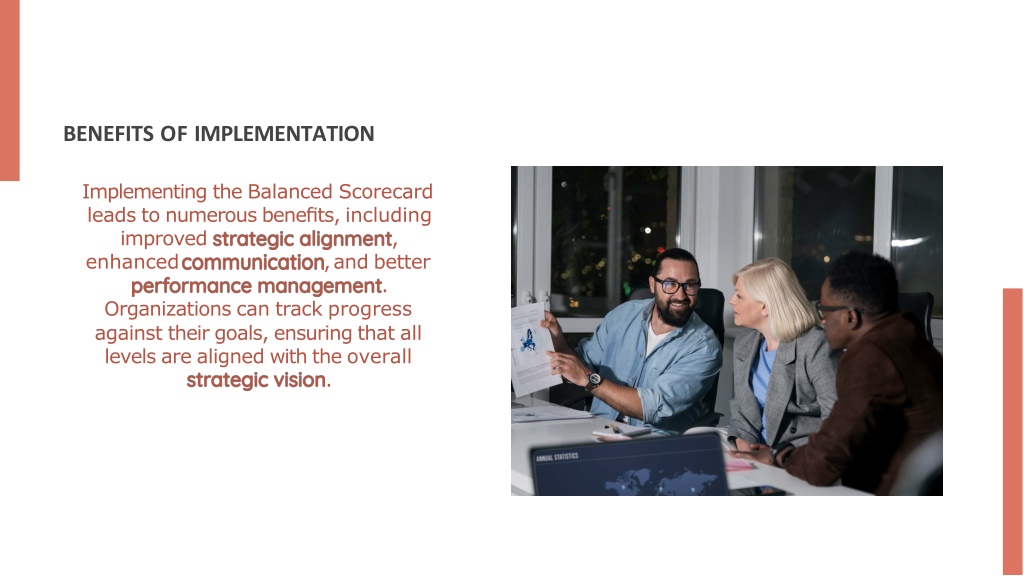 BENEFITS OF IMPLEMENTATION

Implementing the Balanced Scorecard leads to numerous benefits, including improved strategic alignment, enhanced communication, and better performance management. Organizations can track progress against their goals, ensuring that all levels are aligned with the overall strategic vision.

ANNUAL STATISTICS